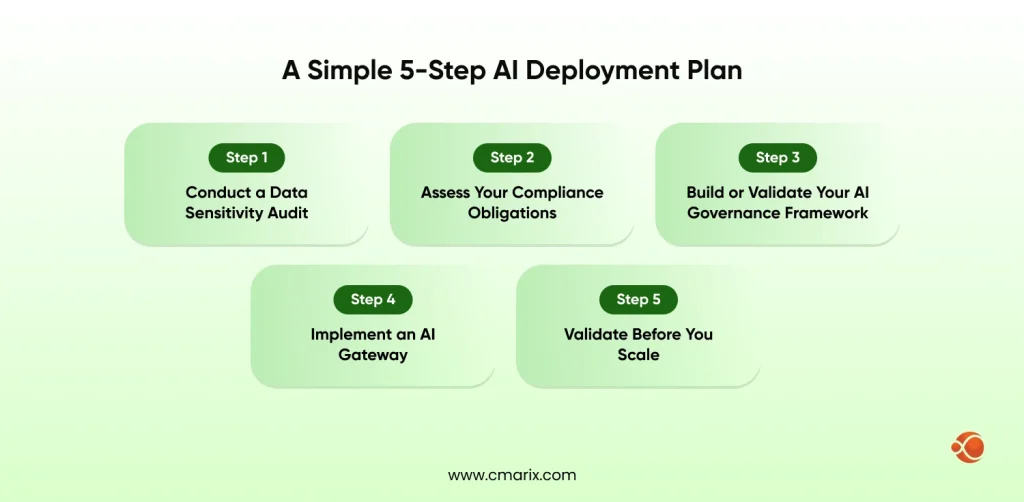 A Simple 5-Step AI Deployment Plan

Step 1
Conduct a Data Sensitivity Audit

Step 2
Assess Your Compliance Obligations

Step 3
Build or Validate Your AI Governance Framework

Step 4
Implement an AI Gateway

Step 5
Validate Before You Scale

www.cmarix.com